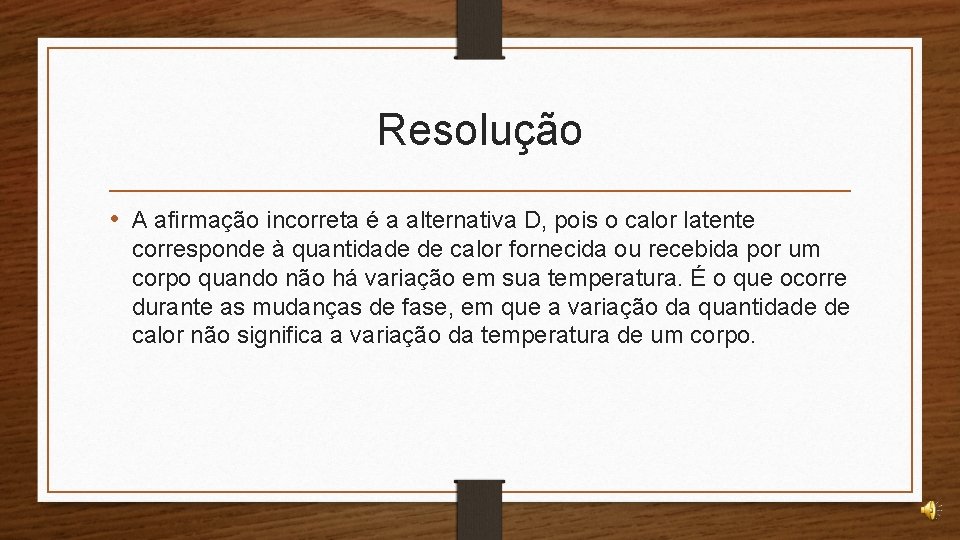 Resolução

• A afirmação incorreta é a alternativa D, pois o calor latente corresponde à quantidade de calor fornecida ou recebida por um corpo quando não há variação em sua temperatura. É o que ocorre durante as mudanças de fase, em que a variação da quantidade de calor não significa a variação da temperatura de um corpo.